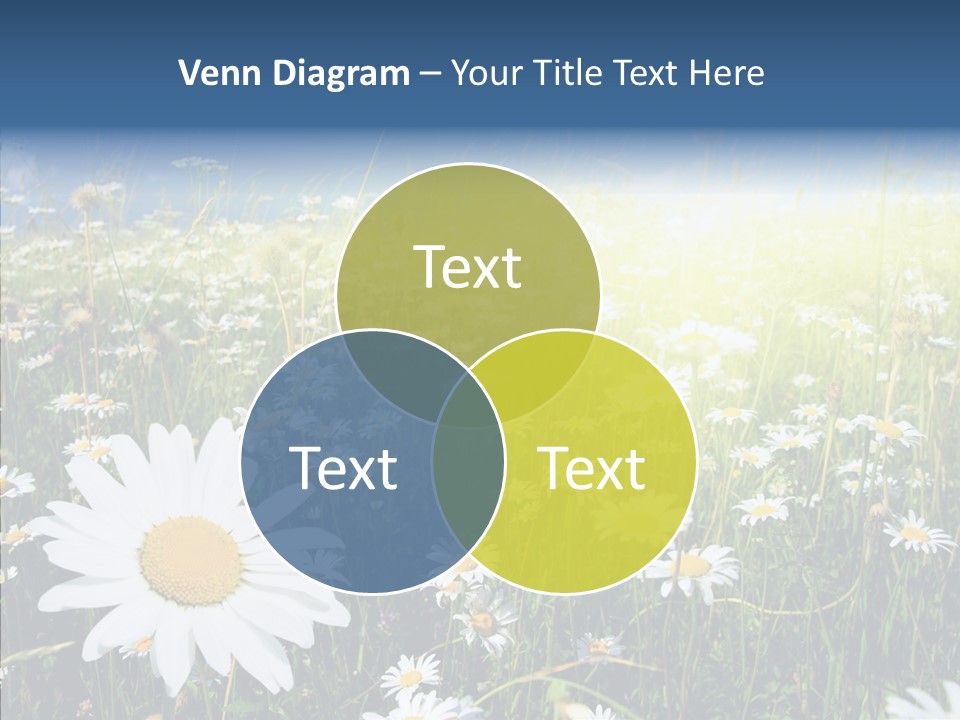 Venn Diagram – Your Title Text Here

Text

Text

Text